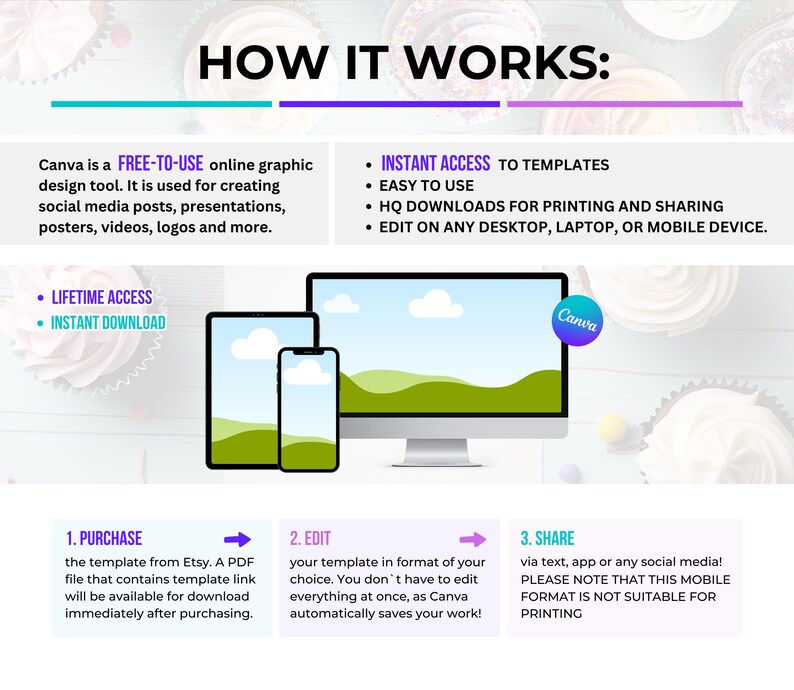 HOW IT WORKS:

Canva is a FREE-TO-USE online graphic design tool. It is used for creating social media posts, presentations, posters, videos, logos and more.

• INSTANT ACCESS TO TEMPLATES
• EASY TO USE
• HQ DOWNLOADS FOR PRINTING AND SHARING
• EDIT ON ANY DESKTOP, LAPTOP, OR MOBILE DEVICE.

• LIFETIME ACCESS
• INSTANT DOWNLOAD

Canva

1. PURCHASE
the template from Etsy. A PDF file that contains template link will be available for download immediately after purchasing.

2. EDIT
your template in format of your choice. You don`t have to edit everything at once, as Canva automatically saves your work!

3. SHARE
via text, app or any social media! PLEASE NOTE THAT THIS MOBILE FORMAT IS NOT SUITABLE FOR PRINTING